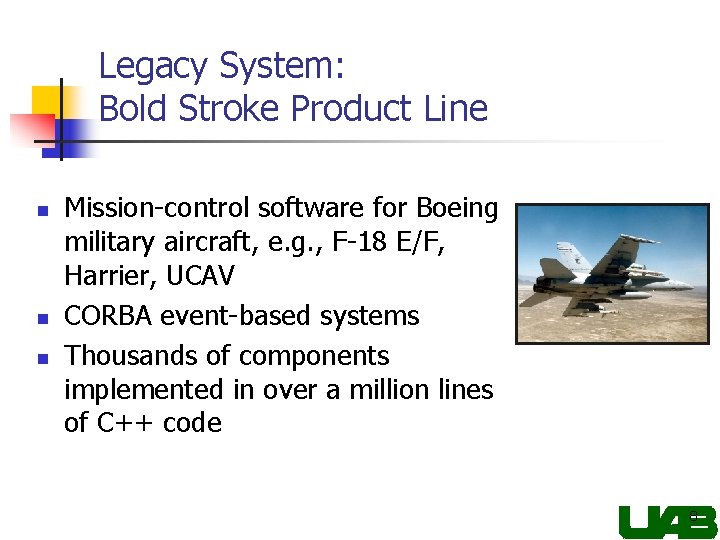 Legacy System:
Bold Stroke Product Line

- Mission-control software for Boeing military aircraft, e.g., F-18 E/F, Harrier, UCAV
- CORBA event-based systems
- Thousands of components implemented in over a million lines of C++ code

UAB